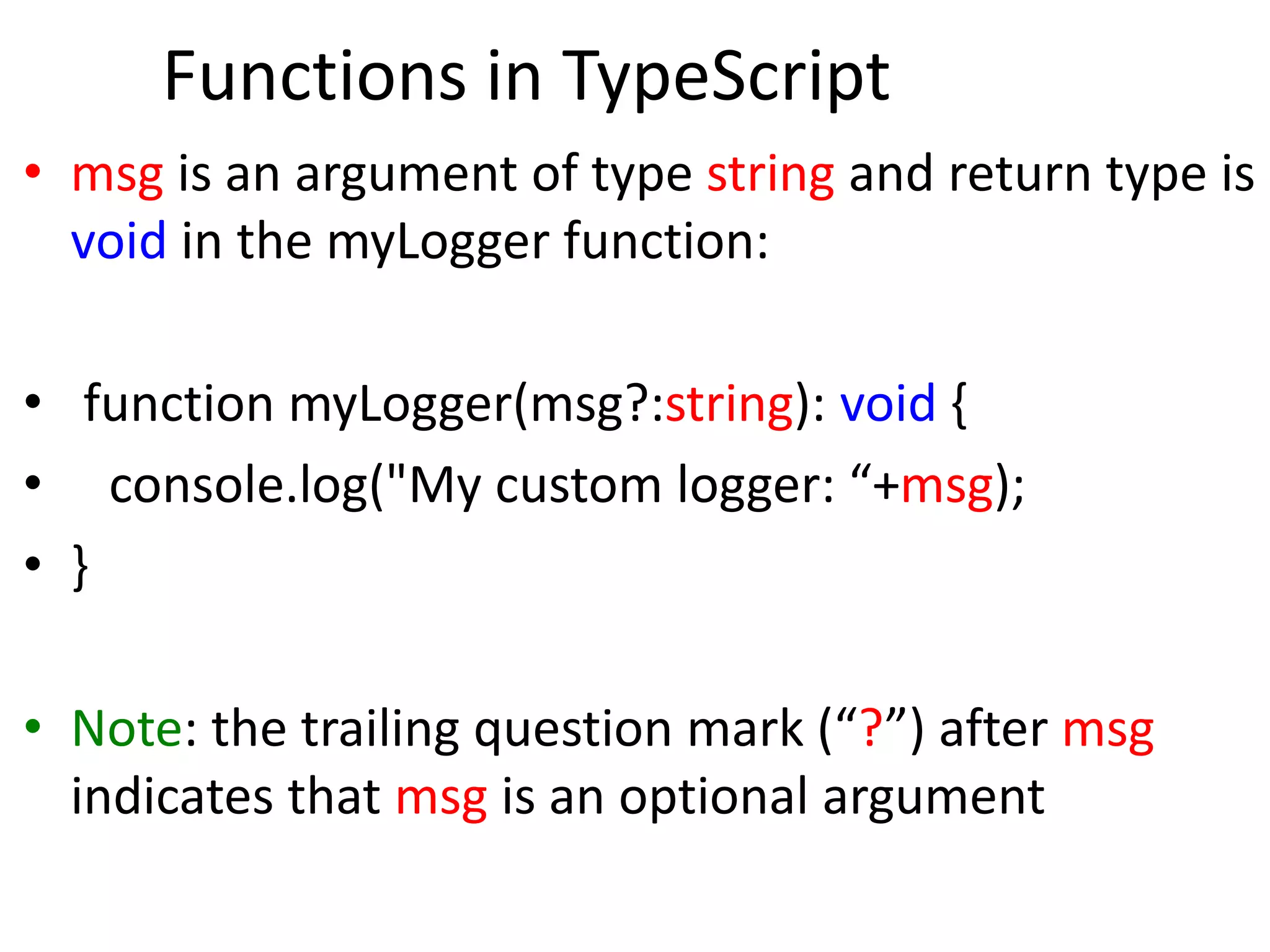 Functions in TypeScript

• msg is an argument of type string and return type is void in the myLogger function:

• function myLogger(msg?:string): void {
• console.log("My custom logger: “+msg);
• }

• Note: the trailing question mark (“?”) after msg indicates that msg is an optional argument